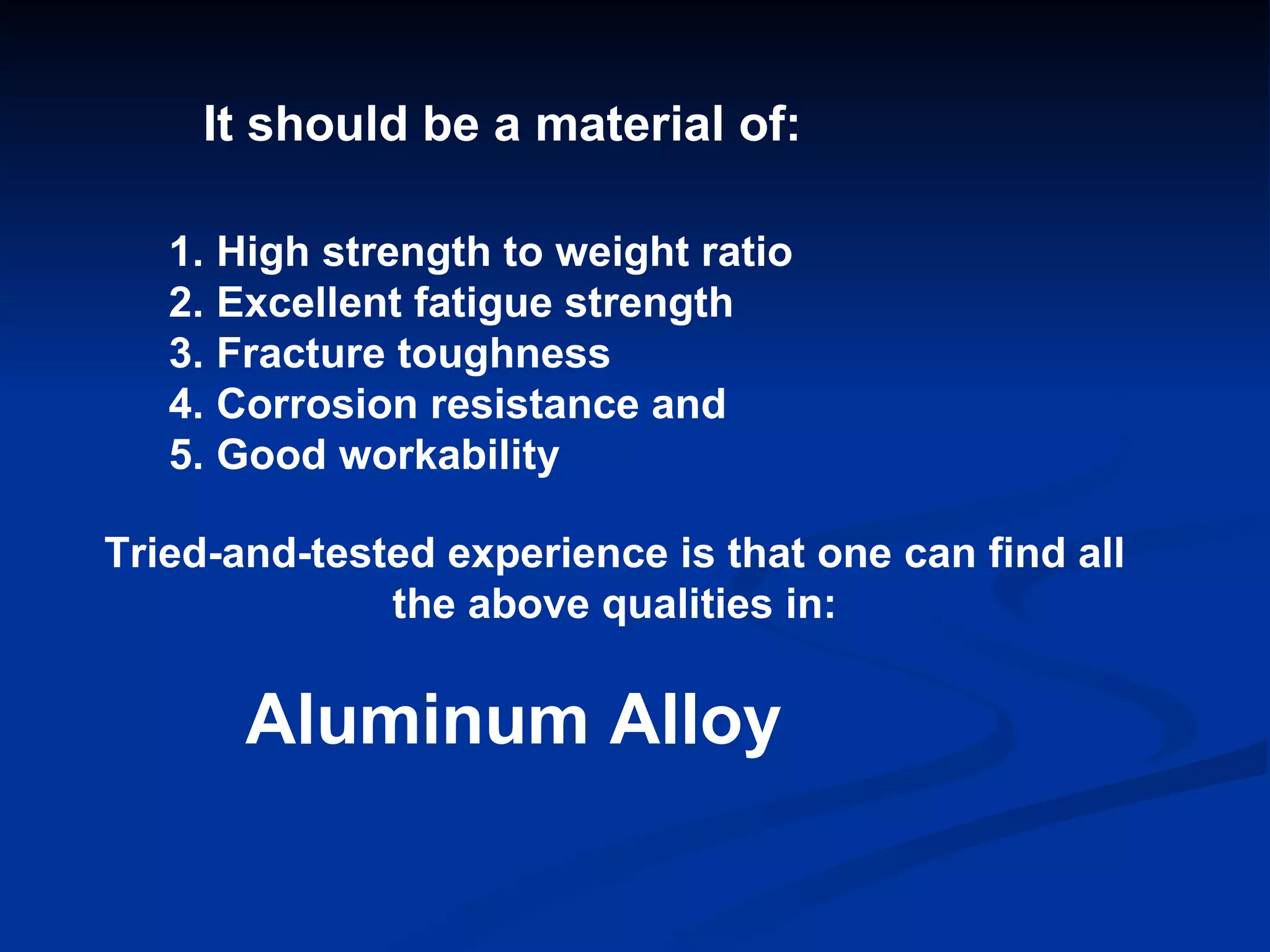 It should be a material of:

1. High strength to weight ratio
2. Excellent fatigue strength
3. Fracture toughness
4. Corrosion resistance and
5. Good workability

Tried-and-tested experience is that one can find all the above qualities in:

Aluminum Alloy